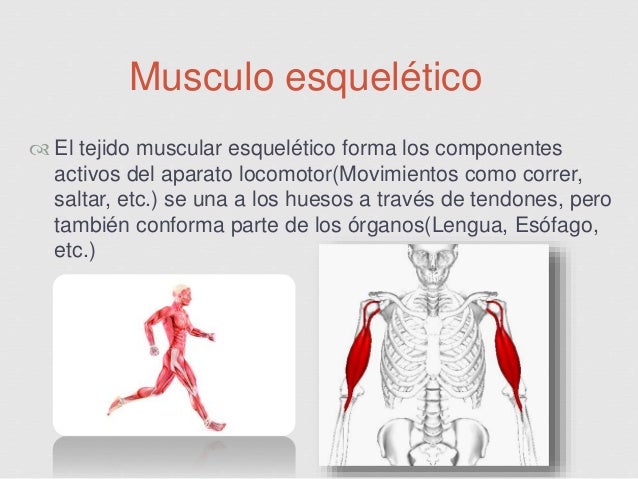 Musculo esquelético

El tejido muscular esquelético forma los componentes activos del aparato locomotor(Movimientos como correr, saltar, etc.) se una a los huesos a través de tendones, pero también conforma parte de los órganos(Lengua, Esófago, etc.)